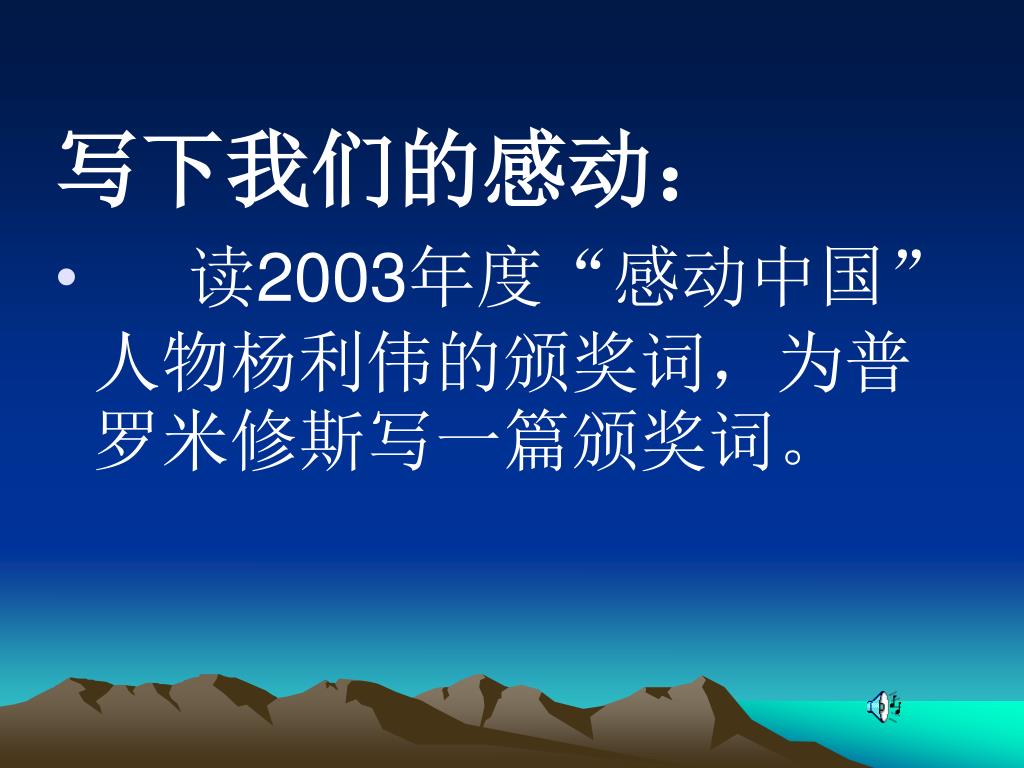 写下我们的感动：

• 读2003年度“感动中国”人物杨利伟的颁奖词，为普罗米修斯写一篇颁奖词。